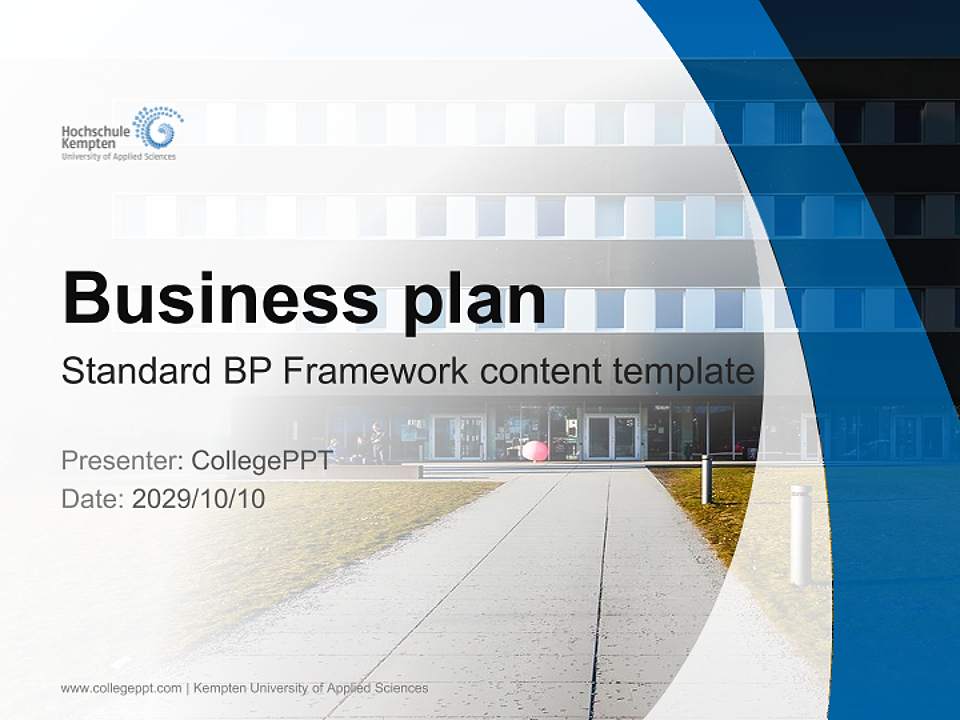 Hochschule Kempten
University of Applied Sciences

Business plan

Standard BP Framework content template

Presenter: CollegePPT
Date: 2029/10/10

www.collegeppt.com | Kempten University of Applied Sciences